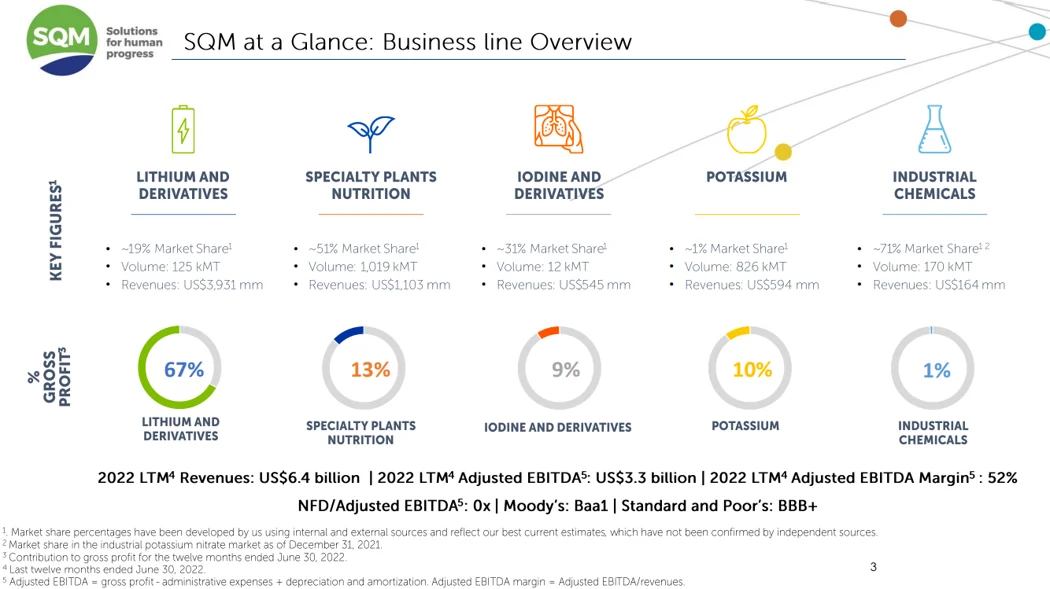 SQM Solutions for human progress

SQM at a Glance: Business line Overview

KEY FIGURES$^1$

LITHIUM AND DERIVATIVES
• ~19% Market Share$^1$
• Volume: 125 kMT
• Revenues: US$3,931 mm

SPECIALTY PLANTS NUTRITION
• ~51% Market Share$^1$
• Volume: 1,019 kMT
• Revenues: US$1,103 mm

IODINE AND DERIVATIVES
• ~31% Market Share$^1$
• Volume: 12 kMT
• Revenues: US$545 mm

POTASSIUM
• ~1% Market Share$^1$
• Volume: 826 kMT
• Revenues: US$594 mm

INDUSTRIAL CHEMICALS
• ~71% Market Share$^{1\ 2}$
• Volume: 170 kMT
• Revenues: US$164 mm

% GROSS PROFIT$^3$

67%
LITHIUM AND DERIVATIVES

13%
SPECIALTY PLANTS NUTRITION

9%
IODINE AND DERIVATIVES

10%
POTASSIUM

1%
INDUSTRIAL CHEMICALS

2022 LTM$^4$ Revenues: US$6.4 billion | 2022 LTM$^4$ Adjusted EBITDA$^5$: US$3.3 billion | 2022 LTM$^4$ Adjusted EBITDA Margin$^5$ : 52%

NFD/Adjusted EBITDA$^5$: 0x | Moody's: Baa1 | Standard and Poor's: BBB+

$^1$ Market share percentages have been developed by us using internal and external sources and reflect our best current estimates, which have not been confirmed by independent sources.
$^2$ Market share in the industrial potassium nitrate market as of December 31, 2021.
$^3$ Contribution to gross profit for the twelve months ended June 30, 2022.
$^4$ Last twelve months ended June 30, 2022.
$^5$ Adjusted EBITDA = gross profit - administrative expenses + depreciation and amortization. Adjusted EBITDA margin = Adjusted EBITDA/revenues.

3